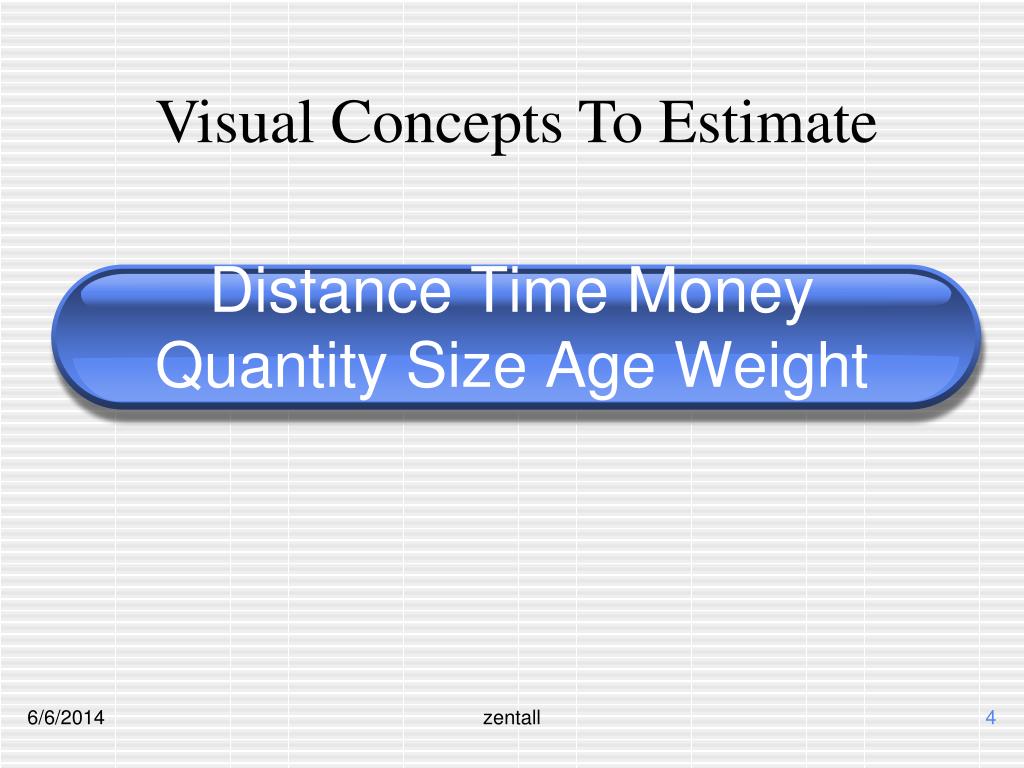 Visual Concepts To Estimate

Distance Time Money Quantity Size Age Weight

6/6/2014

zentall

4